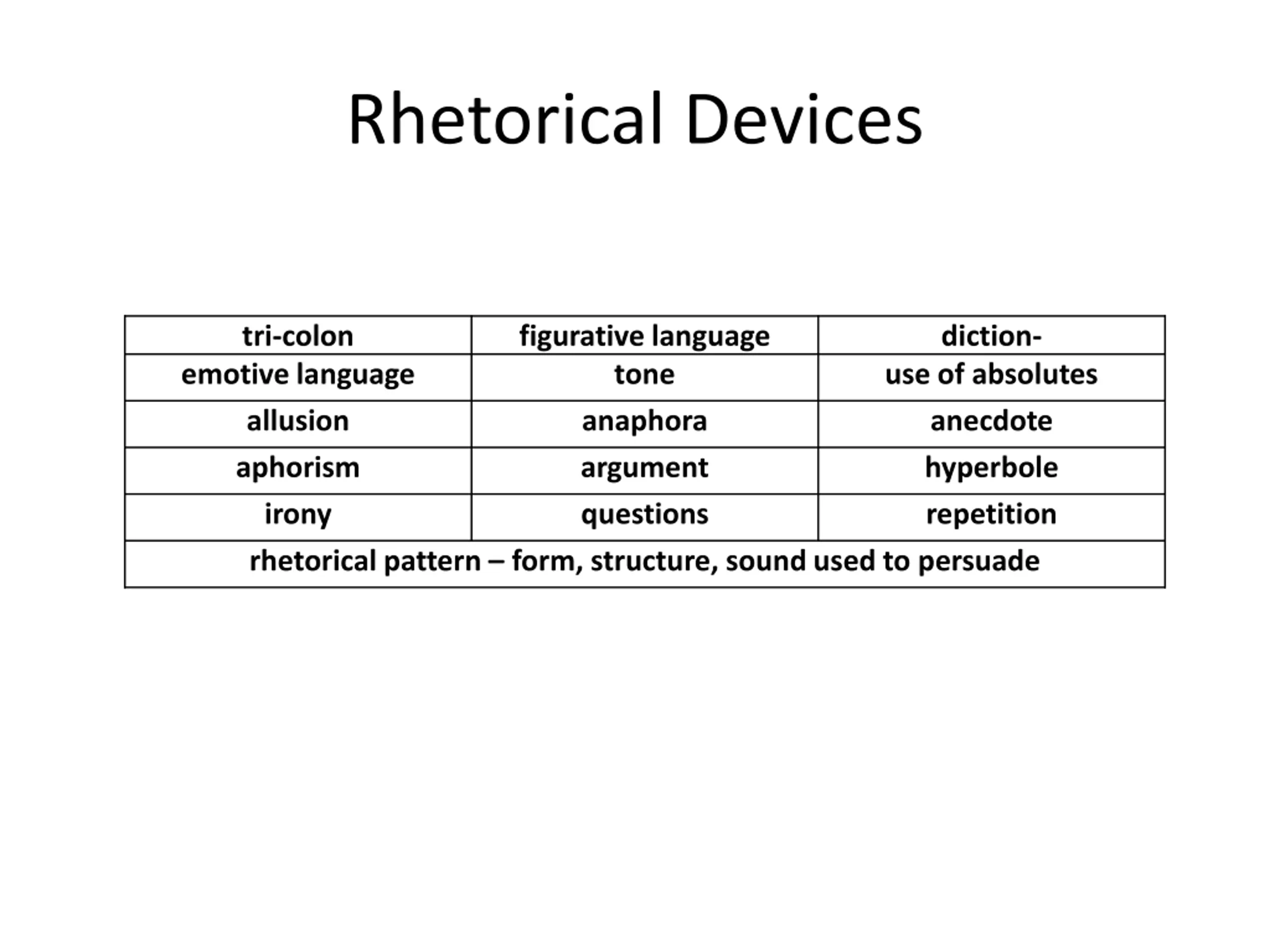 Rhetorical Devices

| tri-colon | figurative language | diction- |
|---|---|---|
| emotive language | tone | use of absolutes |
| allusion | anaphora | anecdote |
| aphorism | argument | hyperbole |
| irony | questions | repetition |
| rhetorical pattern – form, structure, sound used to persuade | | |